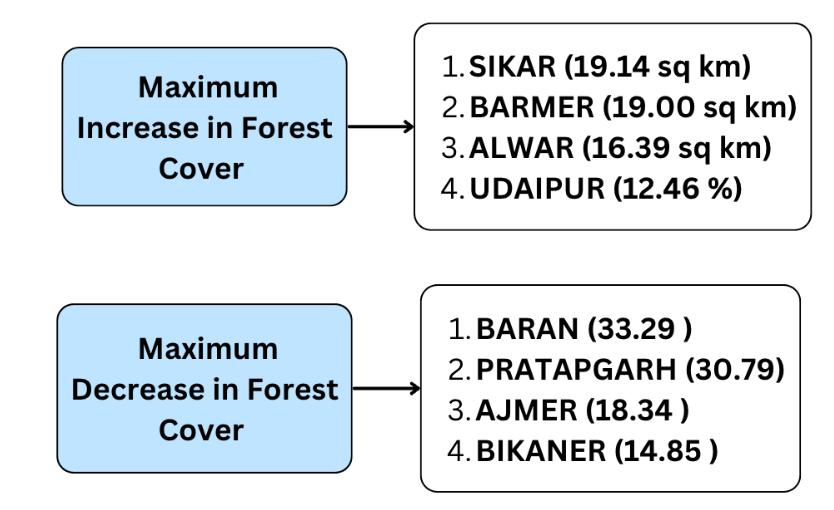 Maximum Increase in Forest Cover

1. SIKAR (19.14 sq km)
2. BARMER (19.00 sq km)
3. ALWAR (16.39 sq km)
4. UDAIPUR (12.46 %)

Maximum Decrease in Forest Cover

1. BARAN (33.29 )
2. PRATAPGARH (30.79)
3. AJMER (18.34 )
4. BIKANER (14.85 )